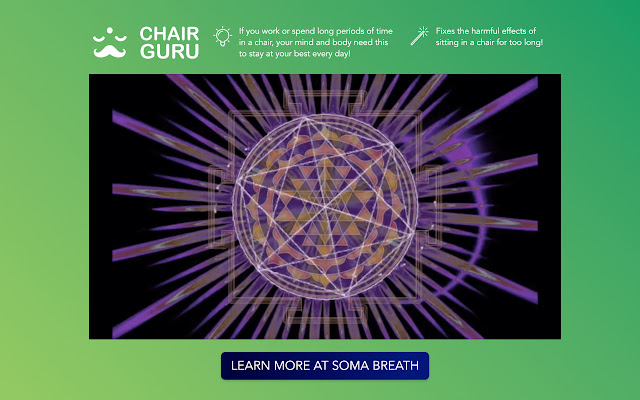 CHAIR GURU

If you work or spend long periods of time in a chair, your mind and body need this to stay at your best every day!

Fixes the harmful effects of sitting in a chair for too long!

LEARN MORE AT SOMA BREATH